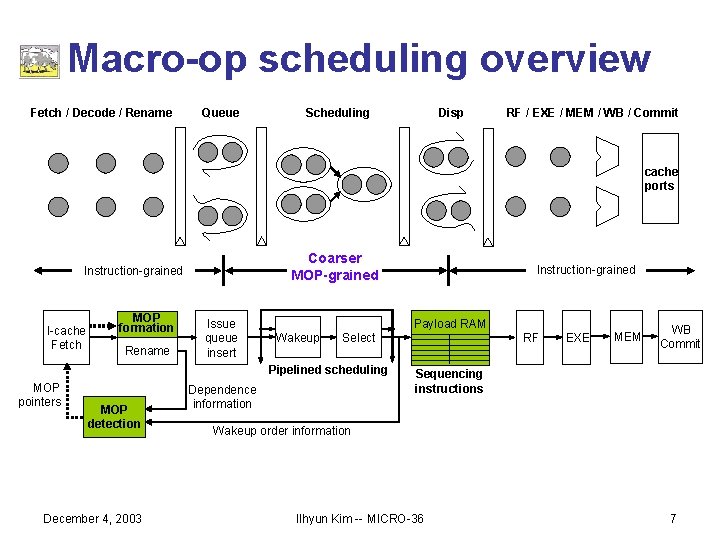 Macro-op scheduling overview

Fetch / Decode / Rename

Queue

Scheduling

Disp

RF / EXE / MEM / WB / Commit

cache ports

Instruction-grained

Coarser MOP-grained

Instruction-grained

I-cache Fetch

MOP formation

Rename

Issue queue insert

Wakeup

Select

Pipelined scheduling

Payload RAM

Sequencing instructions

RF

EXE

MEM

WB Commit

MOP pointers

MOP detection

Dependence information

Wakeup order information

December 4, 2003

Ilhyun Kim -- MICRO-36

7